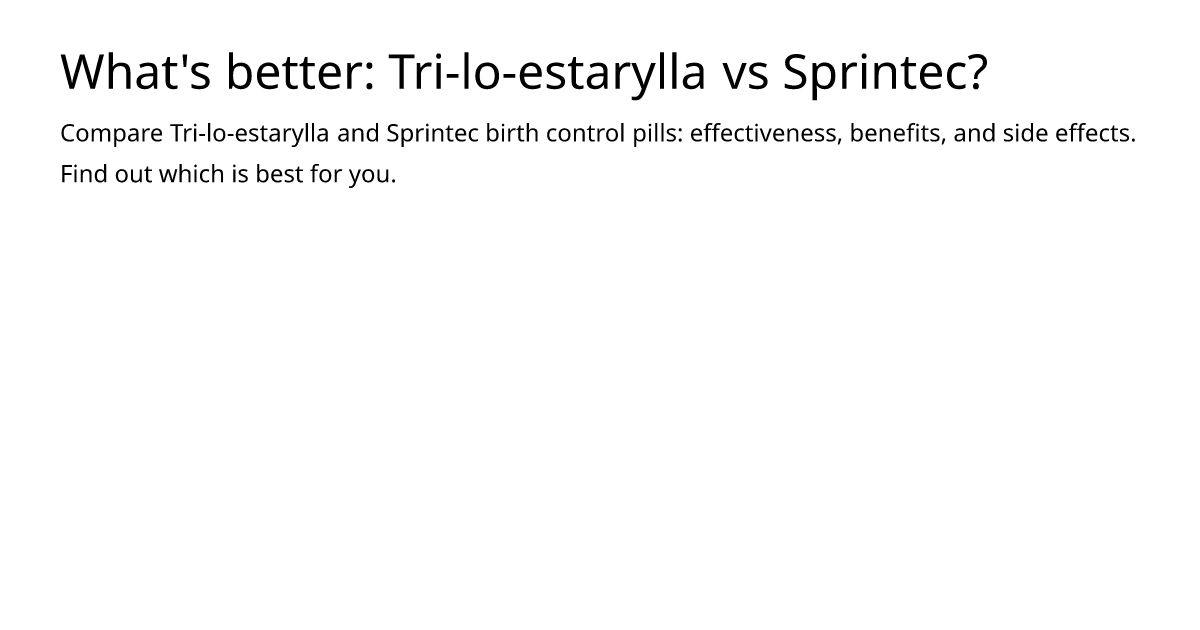 What's better: Tri-lo-estarylla vs Sprintec?

Compare Tri-lo-estarylla and Sprintec birth control pills: effectiveness, benefits, and side effects. Find out which is best for you.